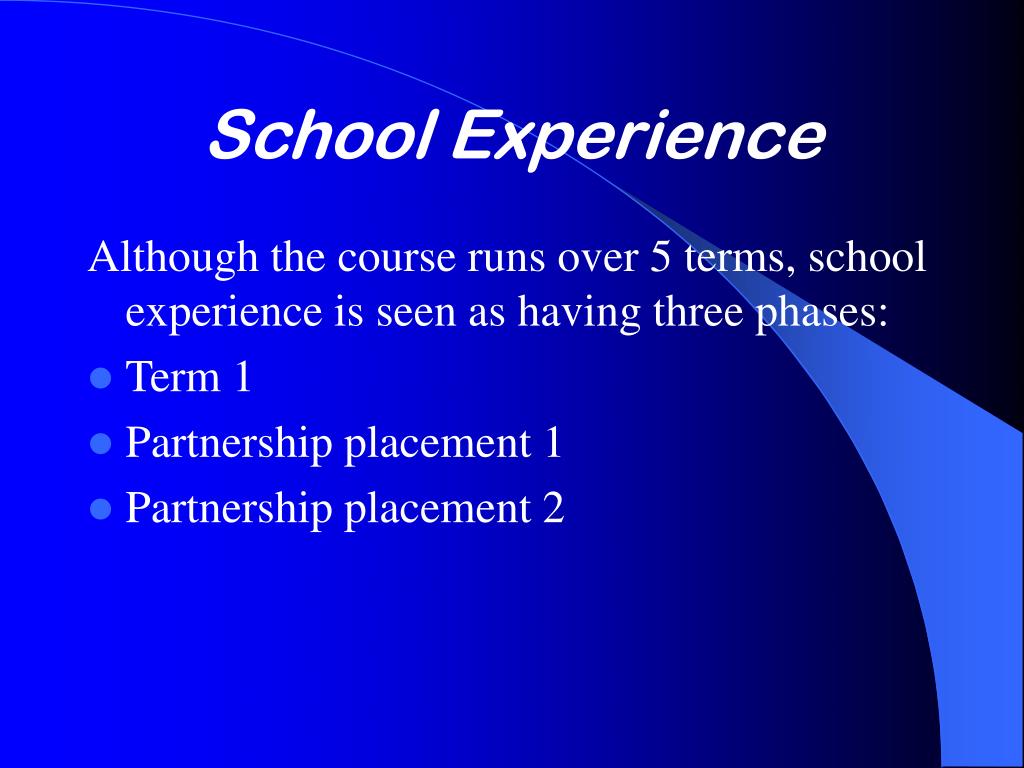 School Experience

Although the course runs over 5 terms, school experience is seen as having three phases:

- Term 1
- Partnership placement 1
- Partnership placement 2